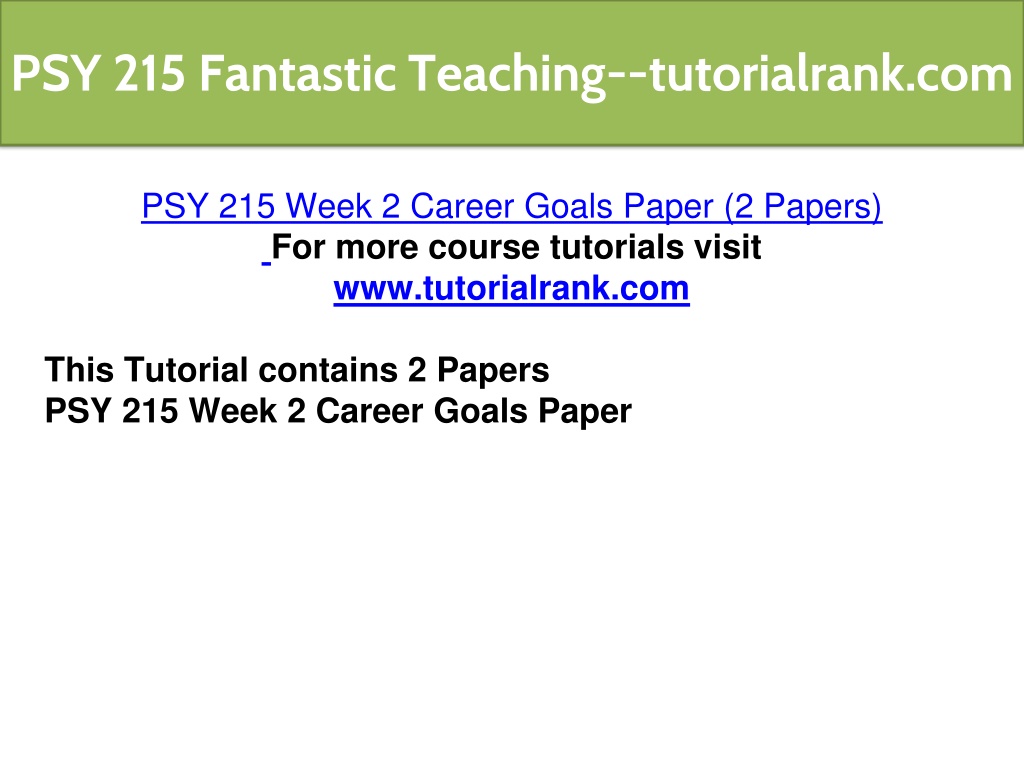 PSY 215 Fantastic Teaching--tutorialrank.com

PSY 215 Week 2 Career Goals Paper (2 Papers)
For more course tutorials visit
www.tutorialrank.com

This Tutorial contains 2 Papers
PSY 215 Week 2 Career Goals Paper